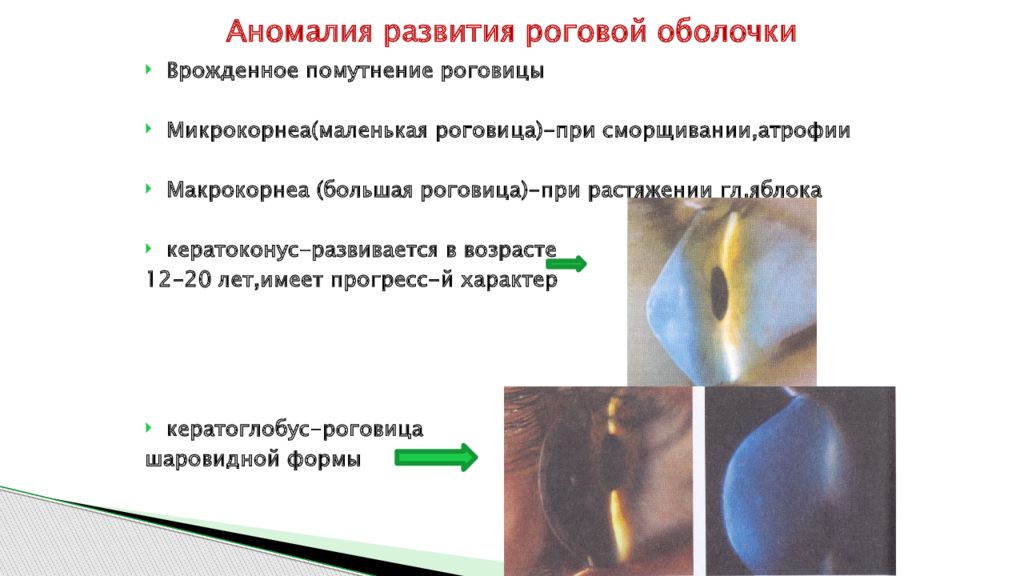 Аномалия развития роговой оболочки

Врожденное помутнение роговицы

Микрокорнеа(маленькая роговица)-при сморщивании,атрофии

Макрокорнеа (большая роговица)-при растяжении гл.яблока

кератоконус-развивается в возрасте 12-20 лет,имеет прогресс-й характер

кератоглобус-роговица шаровидной формы